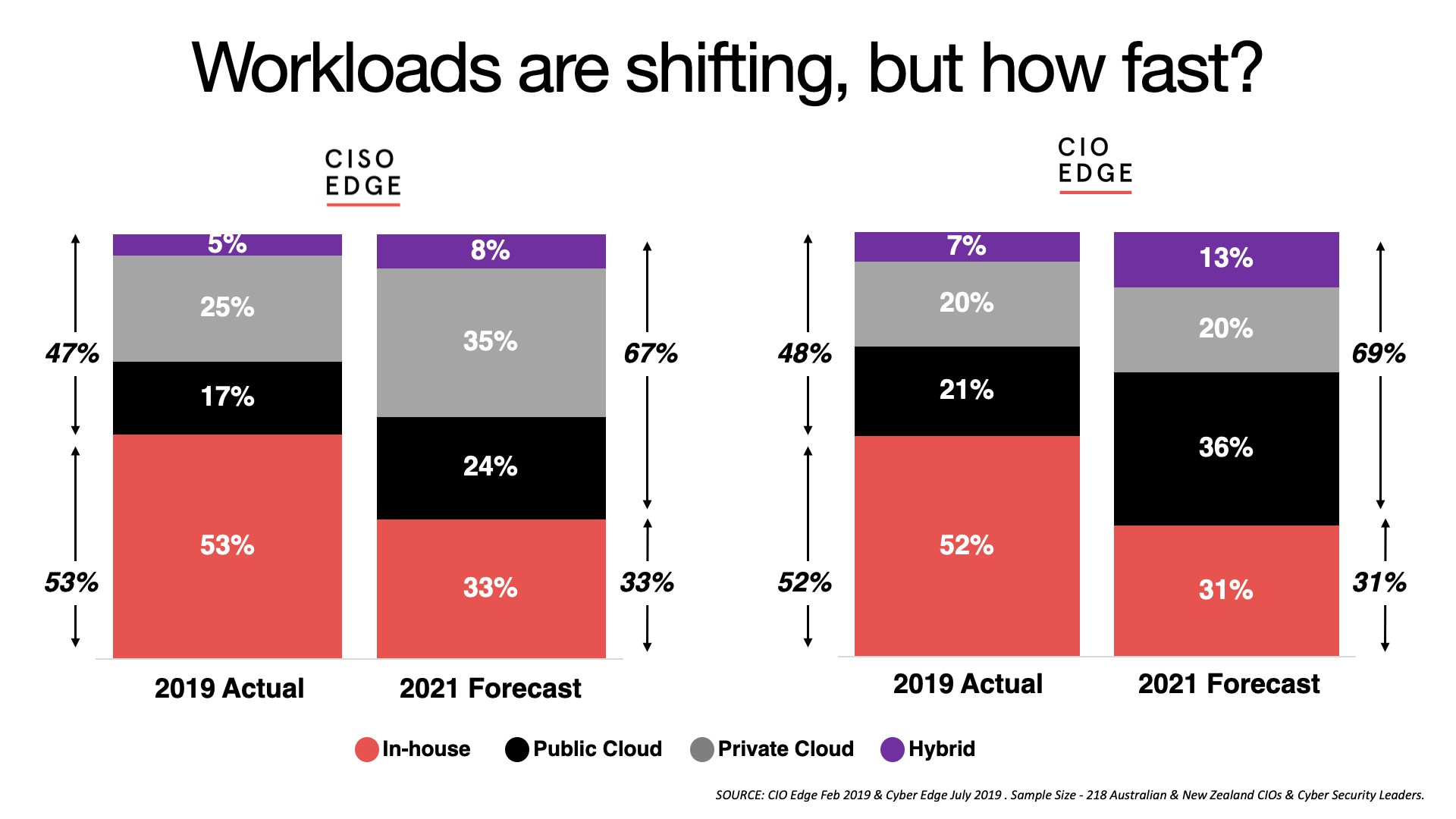 Workloads are shifting, but how fast?

CISO EDGE

47%

53%

5%
25%
17%
53%

8%
35%
24%
33%

67%

33%

2019 Actual
2021 Forecast

CIO EDGE

48%

52%

7%
20%
21%
52%

13%
20%
36%
31%

69%

31%

2019 Actual
2021 Forecast

In-house Public Cloud Private Cloud Hybrid

SOURCE: CIO Edge Feb 2019 & Cyber Edge July 2019 . Sample Size - 218 Australian & New Zealand CIOs & Cyber Security Leaders.